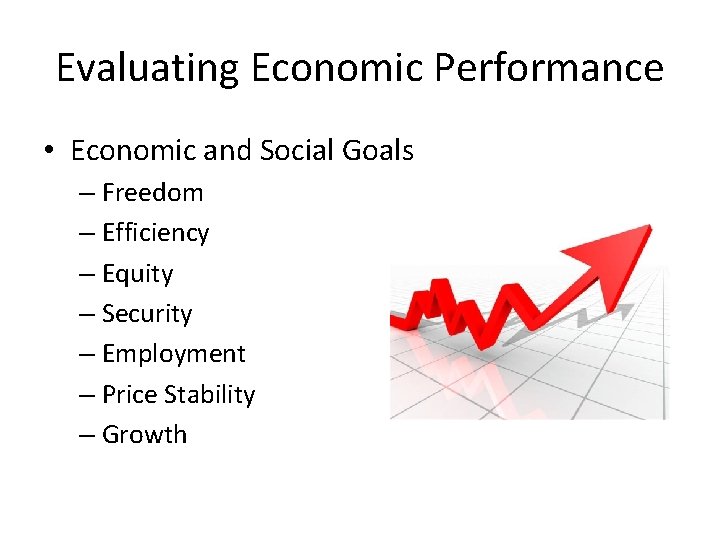 Evaluating Economic Performance

• Economic and Social Goals
– Freedom
– Efficiency
– Equity
– Security
– Employment
– Price Stability
– Growth